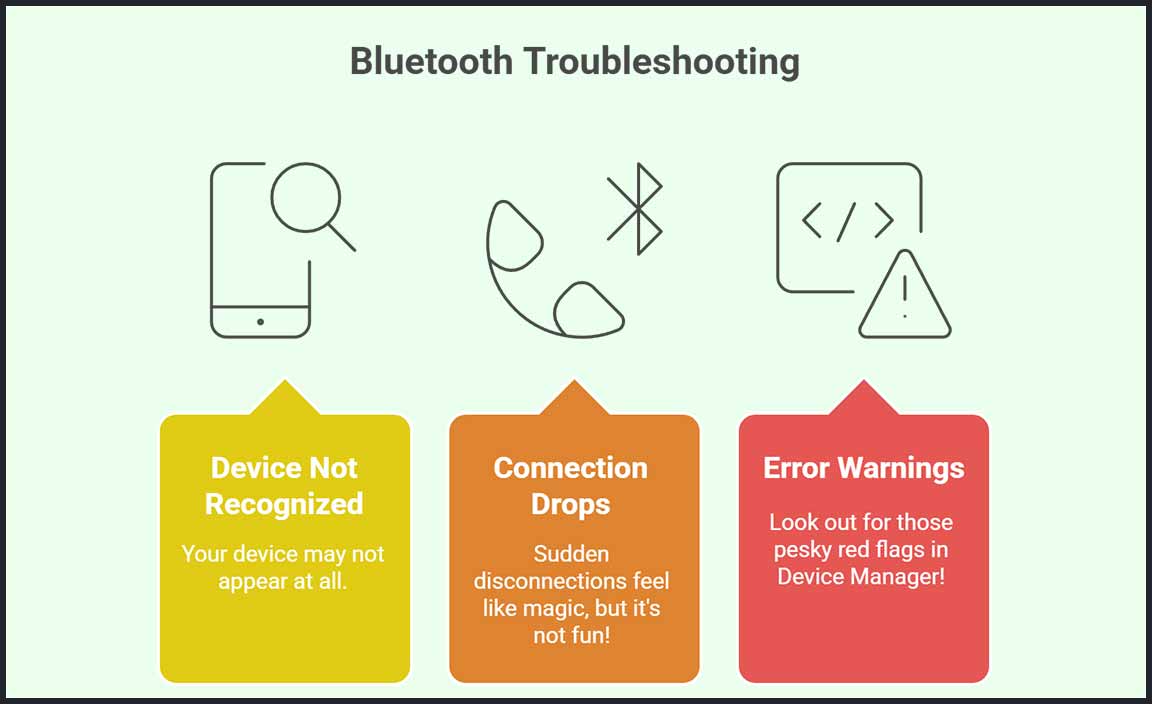 Bluetooth Troubleshooting

Device Not Recognized

Your device may not appear at all.

Connection Drops

Sudden disconnections feel like magic, but it's not fun!

Error Warnings

Look out for those pesky red flags in Device Manager!